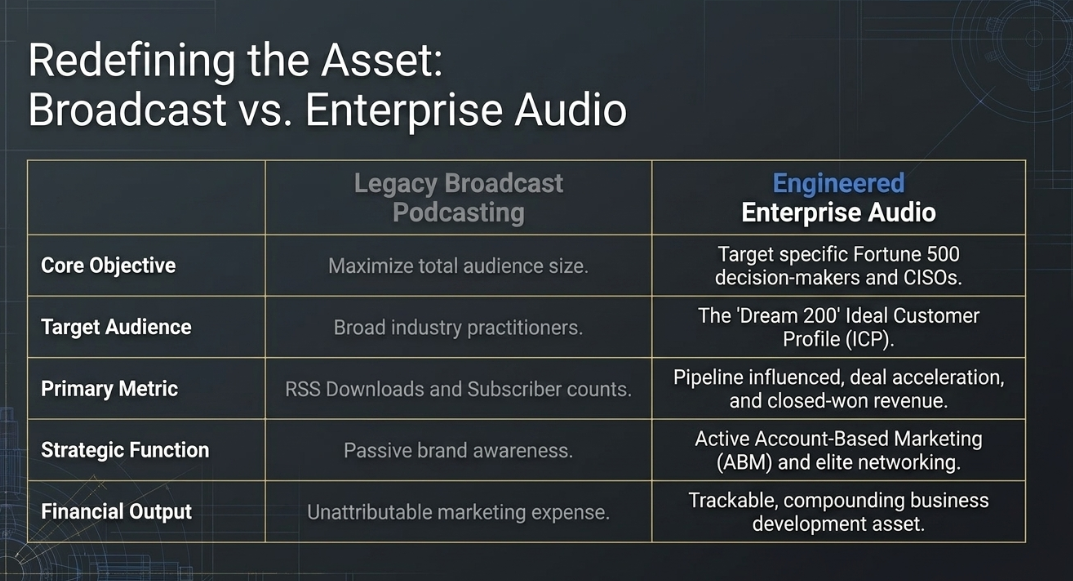 Redefining the Asset:
Broadcast vs. Enterprise Audio

| | Legacy Broadcast Podcasting | Engineered Enterprise Audio |
|---|---|---|
| Core Objective | Maximize total audience size. | Target specific Fortune 500 decision-makers and CISOs. |
| Target Audience | Broad industry practitioners. | The 'Dream 200' Ideal Customer Profile (ICP). |
| Primary Metric | RSS Downloads and Subscriber counts. | Pipeline influenced, deal acceleration, and closed-won revenue. |
| Strategic Function | Passive brand awareness. | Active Account-Based Marketing (ABM) and elite networking. |
| Financial Output | Unattributable marketing expense. | Trackable, compounding business development asset. |